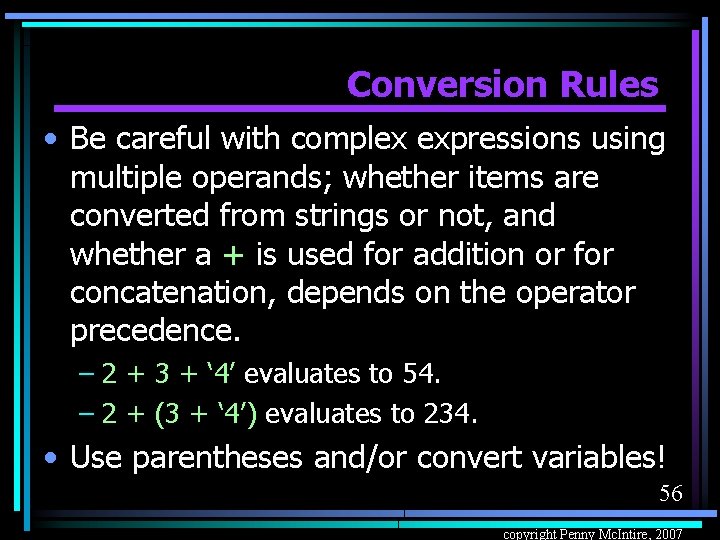 Conversion Rules

• Be careful with complex expressions using multiple operands; whether items are converted from strings or not, and whether a + is used for addition or for concatenation, depends on the operator precedence.

– 2 + 3 + ‘4’ evaluates to 54.

– 2 + (3 + ‘4’) evaluates to 234.

• Use parentheses and/or convert variables!

56

copyright Penny McIntire, 2007